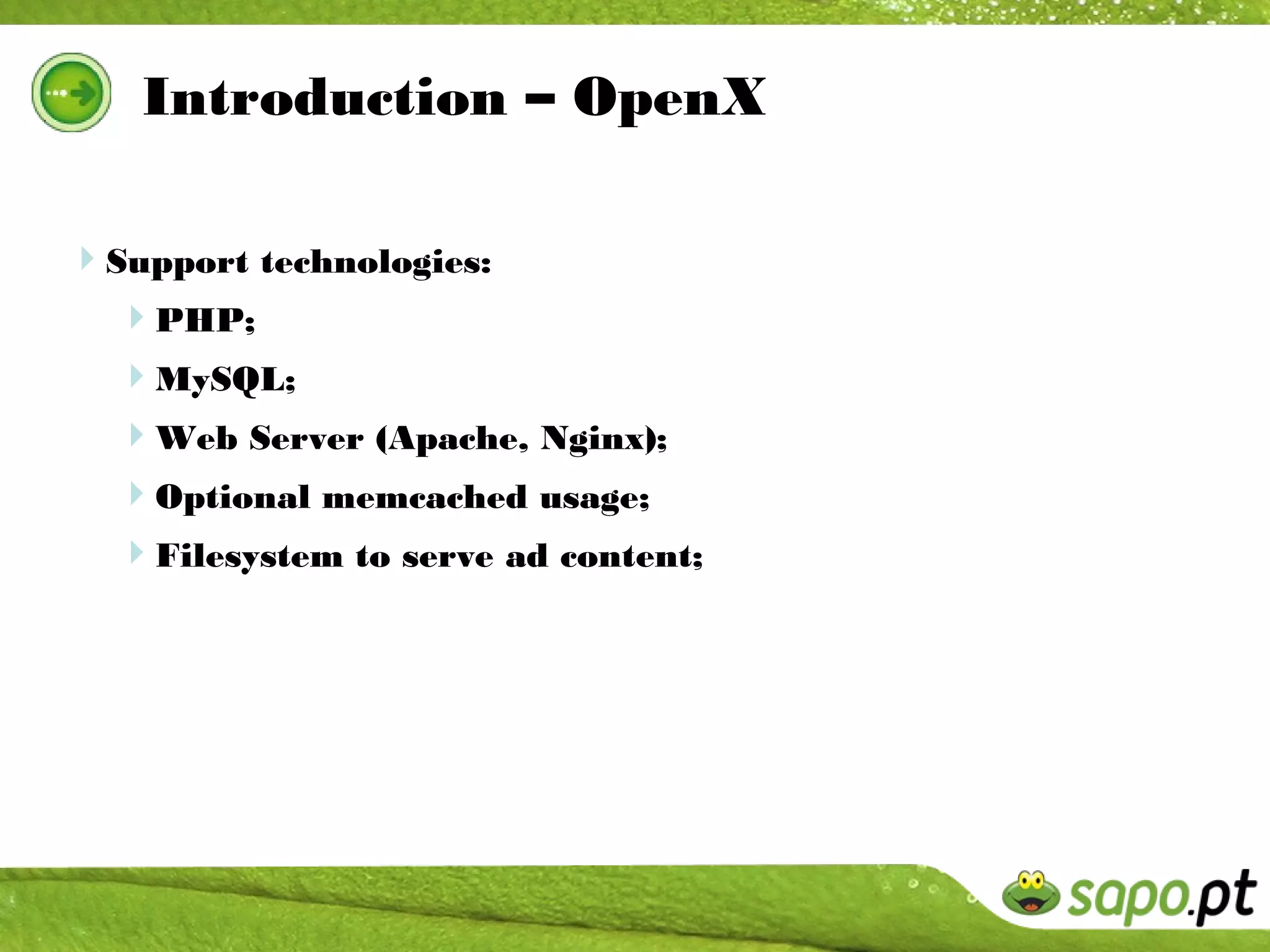 Introduction – OpenX

Support technologies:

PHP;

MySQL;

Web Server (Apache, Nginx);

Optional memcached usage;

Filesystem to serve ad content;

sapo.pt